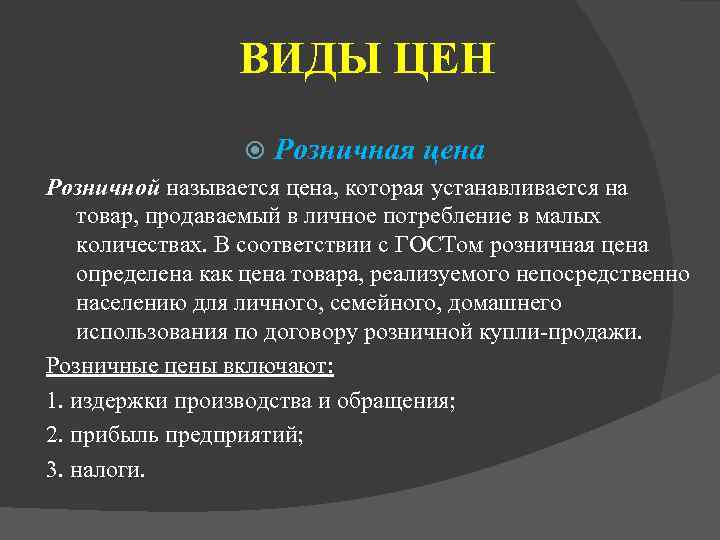 ВИДЫ ЦЕН

Розничная цена

Розничной называется цена, которая устанавливается на товар, продаваемый в личное потребление в малых количествах. В соответствии с ГОСТом розничная цена определена как цена товара, реализуемого непосредственно населению для личного, семейного, домашнего использования по договору розничной купли-продажи.

Розничные цены включают:

1. издержки производства и обращения;

2. прибыль предприятий;

3. налоги.